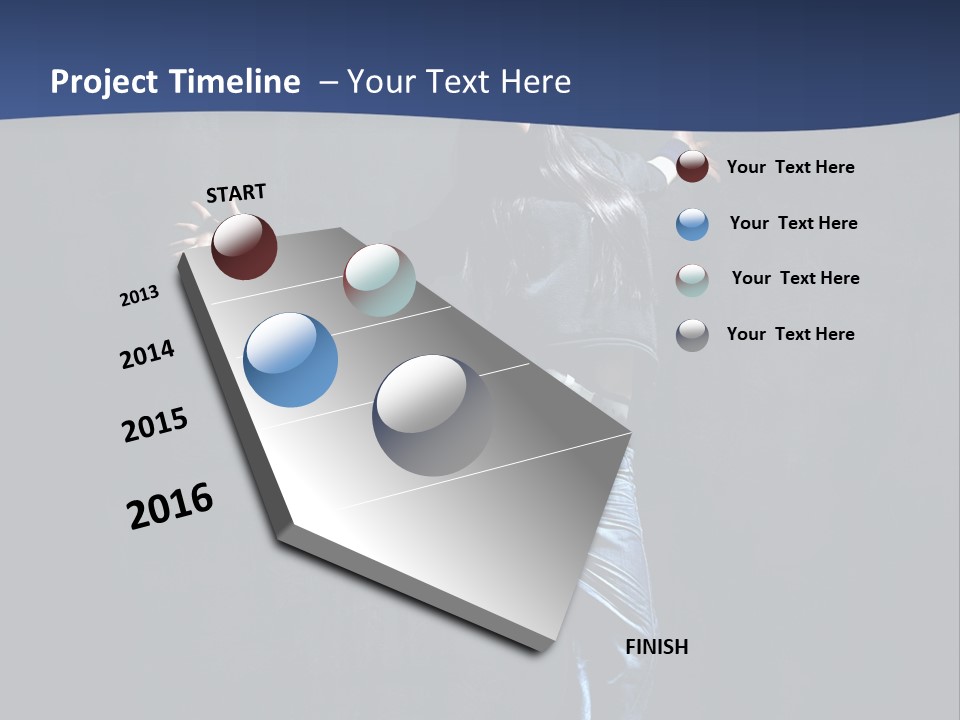 Project Timeline – Your Text Here

START

2013

2014

2015

2016

FINISH

Your Text Here

Your Text Here

Your Text Here

Your Text Here